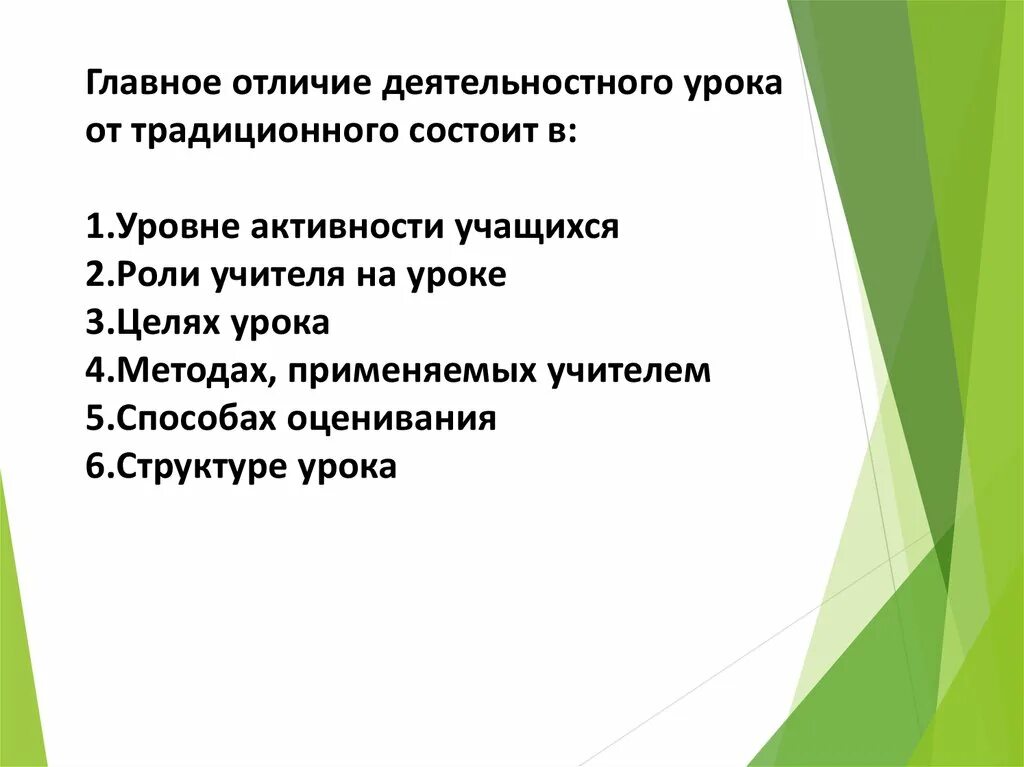 Главное отличие деятельностного урока от традиционного состоит в:

1.Уровне активности учащихся
2.Роли учителя на уроке
3.Целях урока
4.Методах, применяемых учителем
5.Способах оценивания
6.Структуре урока